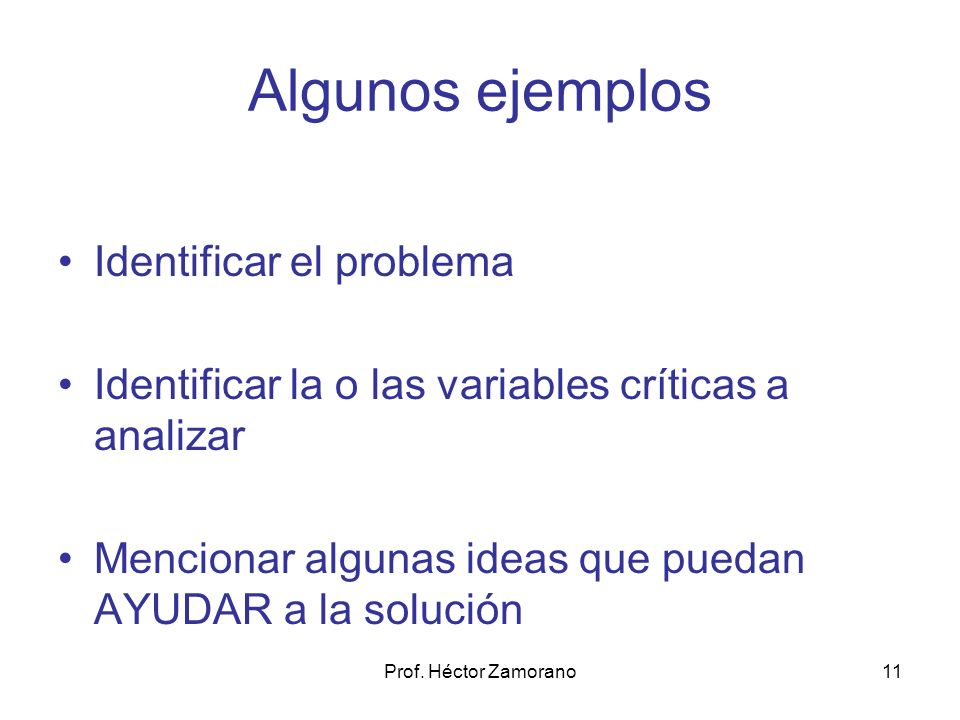 Algunos ejemplos

• Identificar el problema

• Identificar la o las variables críticas a analizar

• Mencionar algunas ideas que puedan AYUDAR a la solución

Prof. Héctor Zamorano

11